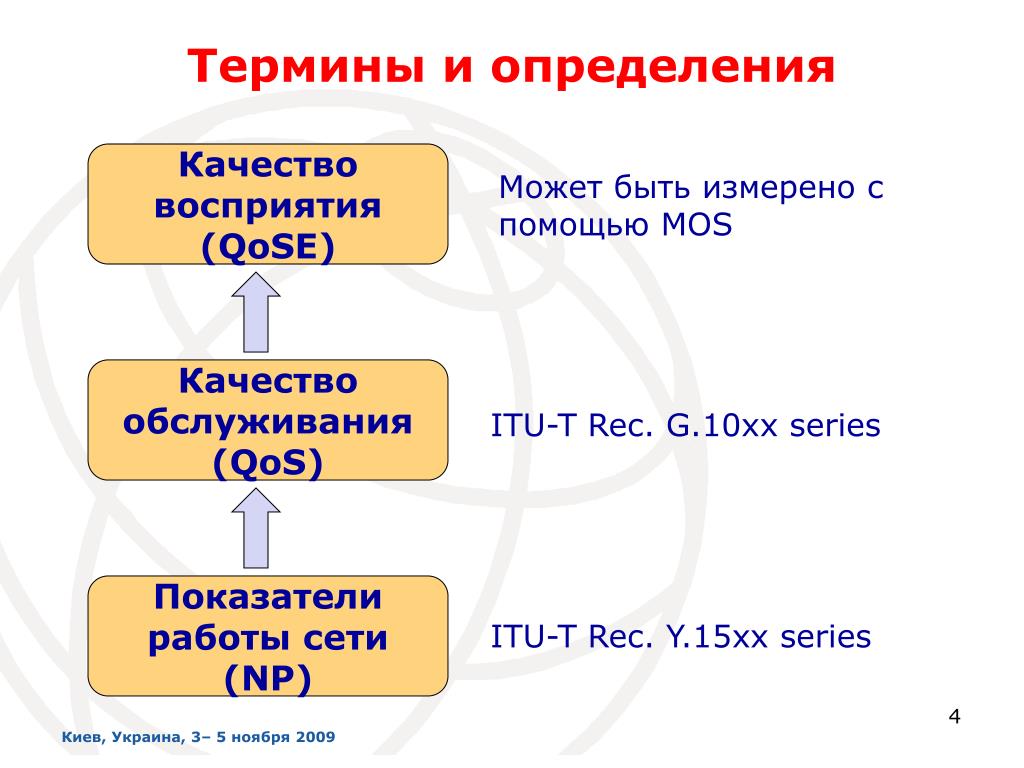 Термины и определения

Качество восприятия (QoSE)

Может быть измерено с помощью MOS

Качество обслуживания (QoS)

ITU-T Rec. G.10xx series

Показатели работы сети (NP)

ITU-T Rec. Y.15xx series

4

Киев, Украина, 3– 5 ноября 2009